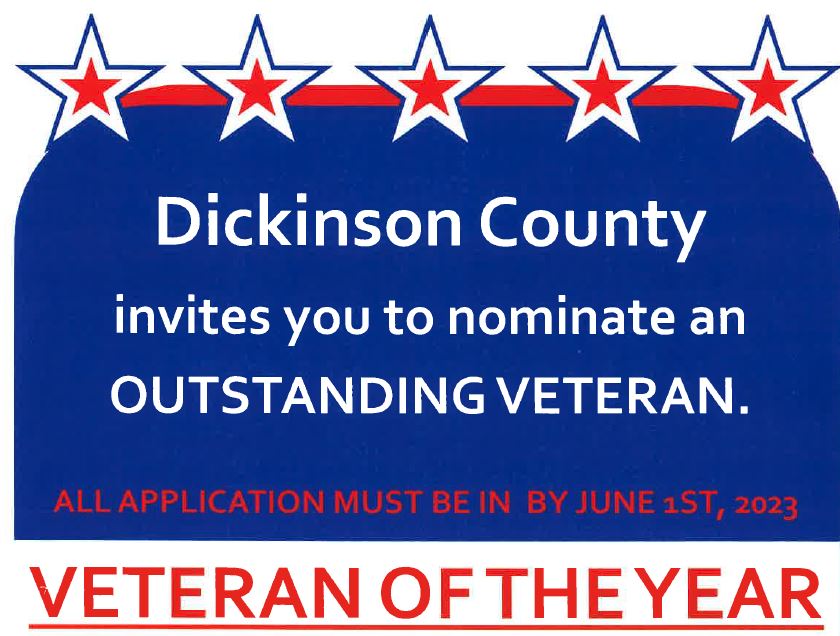 Dickinson County

invites you to nominate an OUTSTANDING VETERAN.

ALL APPLICATION MUST BE IN BY JUNE 1ST, 2023

VETERAN OF THE YEAR